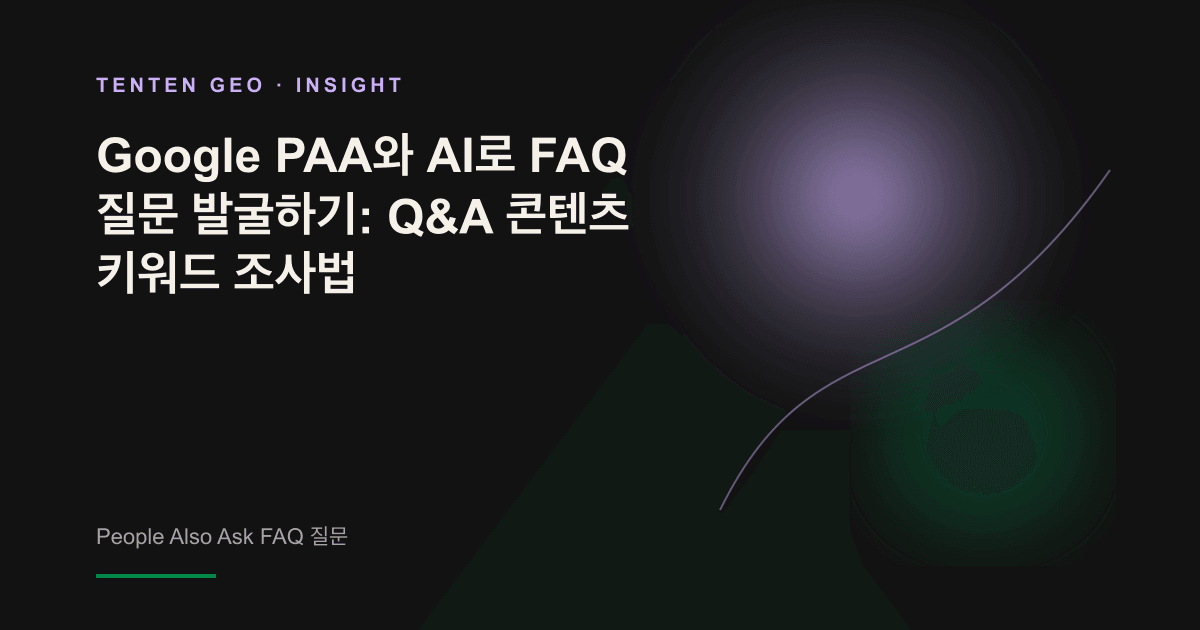 TENTEN GEO · INSIGHT

Google PAA와 AI로 FAQ 질문 발굴하기: Q&A 콘텐츠 키워드 조사법

People Also Ask FAQ 질문